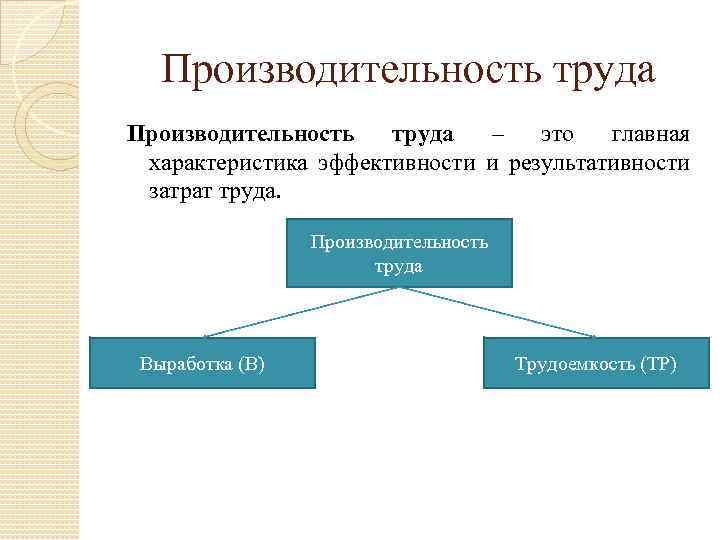 Производительность труда

Производительность труда – это главная характеристика эффективности и результативности затрат труда.

Производительность труда

Выработка (В)

Трудоемкость (ТР)